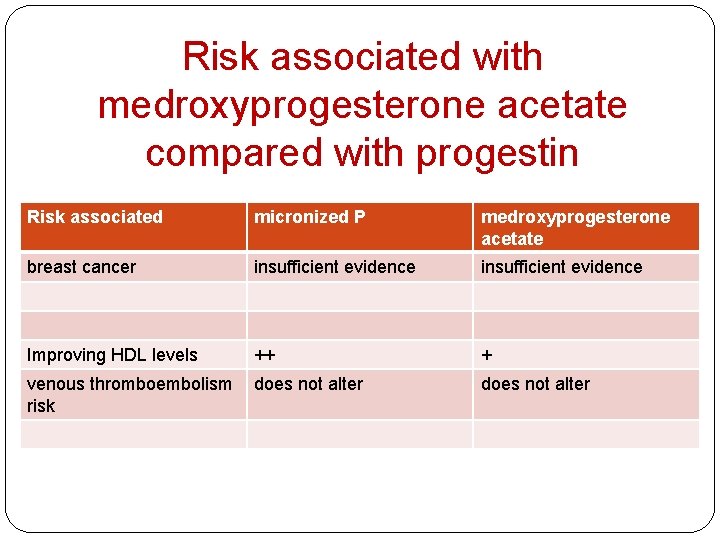 Risk associated with medroxyprogesterone acetate compared with progestin

| Risk associated | micronized P | medroxyprogesterone acetate |
|---|---|---|
| breast cancer | insufficient evidence | insufficient evidence |
| | | |
| | | |
| Improving HDL levels | ++ | + |
| venous thromboembolism risk | does not alter | does not alter |
| | | |